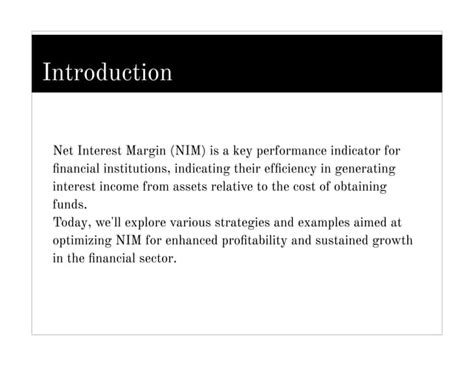 Introduction

Net Interest Margin (NIM) is a key performance indicator for financial institutions, indicating their efficiency in generating interest income from assets relative to the cost of obtaining funds.
Today, we'll explore various strategies and examples aimed at optimizing NIM for enhanced profitability and sustained growth in the financial sector.